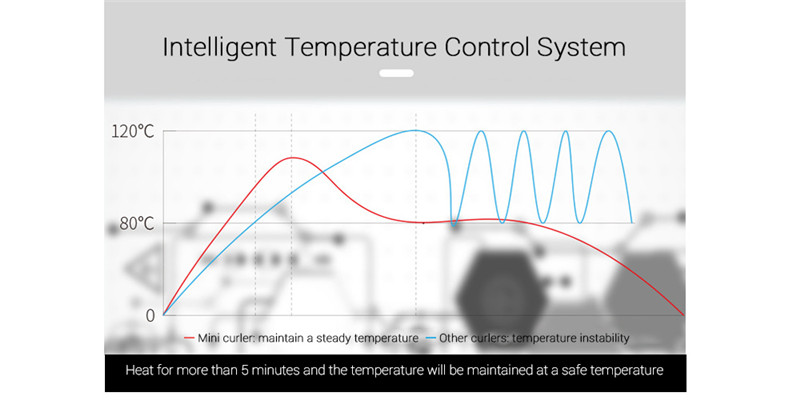 Intelligent Temperature Control System

120°C

80°C

0

Mini curler: maintain a steady temperature

Other curlers: temperature instability

Heat for more than 5 minutes and the temperature will be maintained at a safe temperature